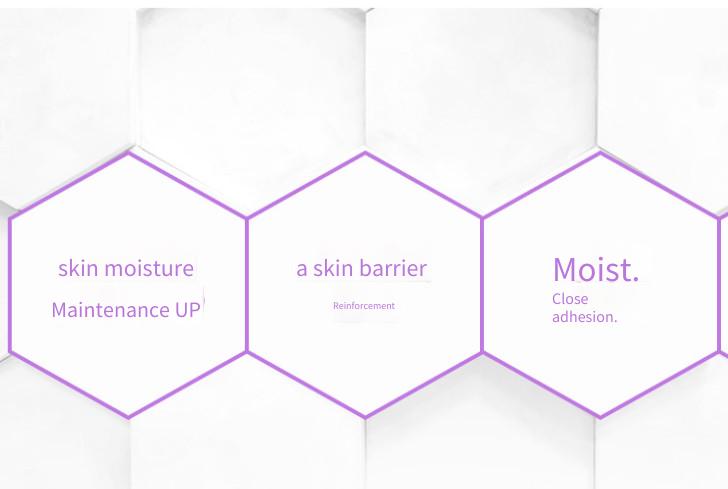 skin moisture
Maintenance UP

a skin barrier
Reinforcement

Moist.
Close adhesion.